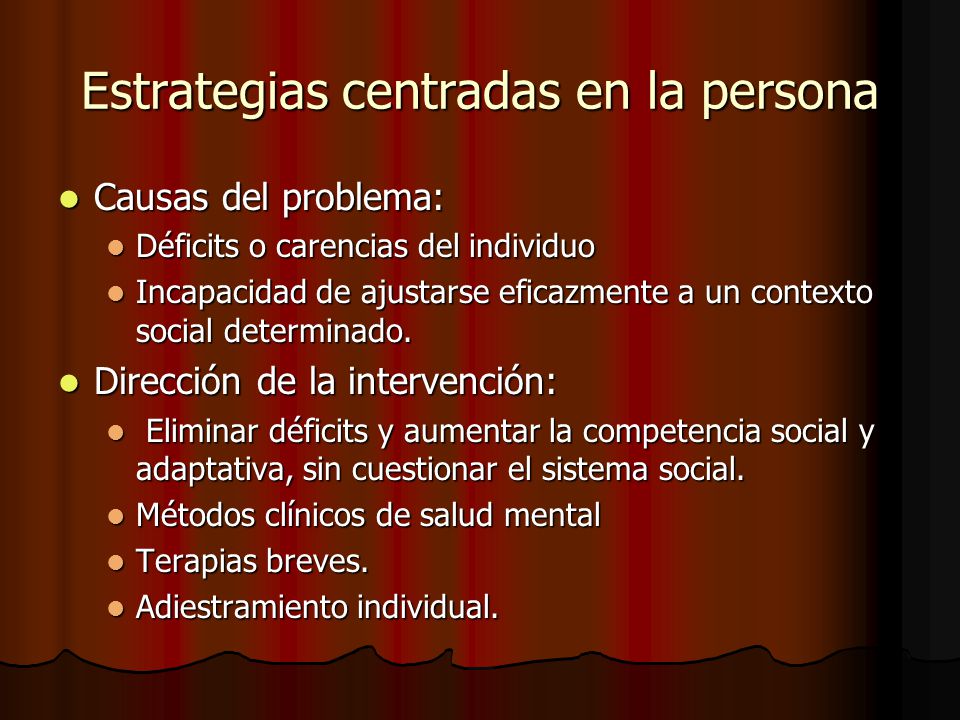 Estrategias centradas en la persona

- Causas del problema:
  - Déficits o carencias del individuo
  - Incapacidad de ajustarse eficazmente a un contexto social determinado.
- Dirección de la intervención:
  - Eliminar déficits y aumentar la competencia social y adaptativa, sin cuestionar el sistema social.
  - Métodos clínicos de salud mental
  - Terapias breves.
  - Adiestramiento individual.